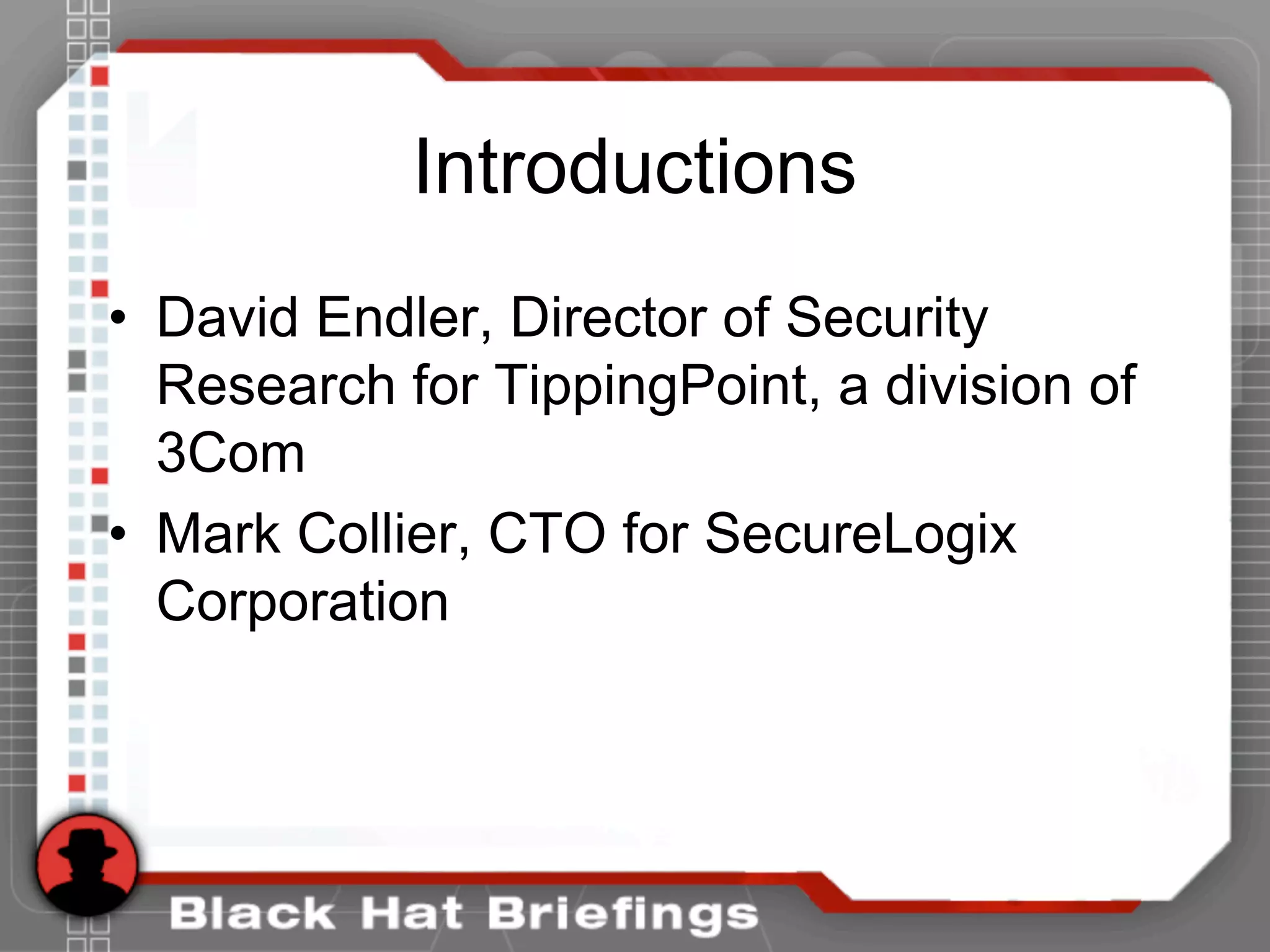 Introductions

• David Endler, Director of Security Research for TippingPoint, a division of 3Com
• Mark Collier, CTO for SecureLogix Corporation

Black Hat Briefings